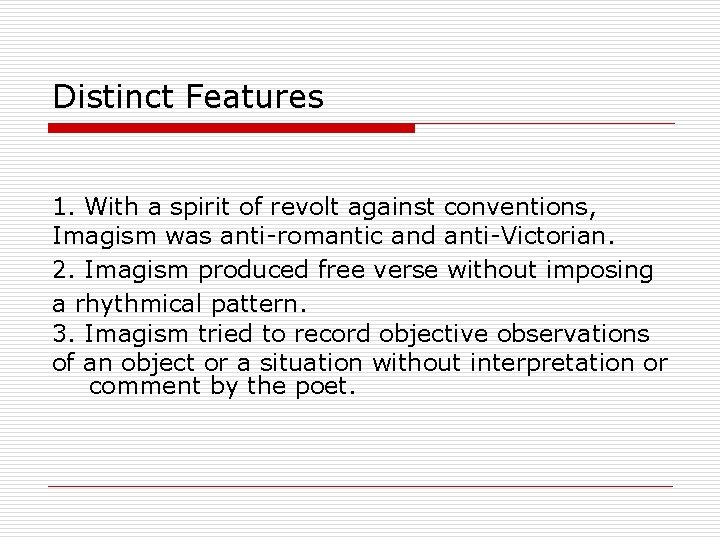 Distinct Features

1. With a spirit of revolt against conventions, Imagism was anti-romantic and anti-Victorian.

2. Imagism produced free verse without imposing a rhythmical pattern.

3. Imagism tried to record objective observations of an object or a situation without interpretation or comment by the poet.